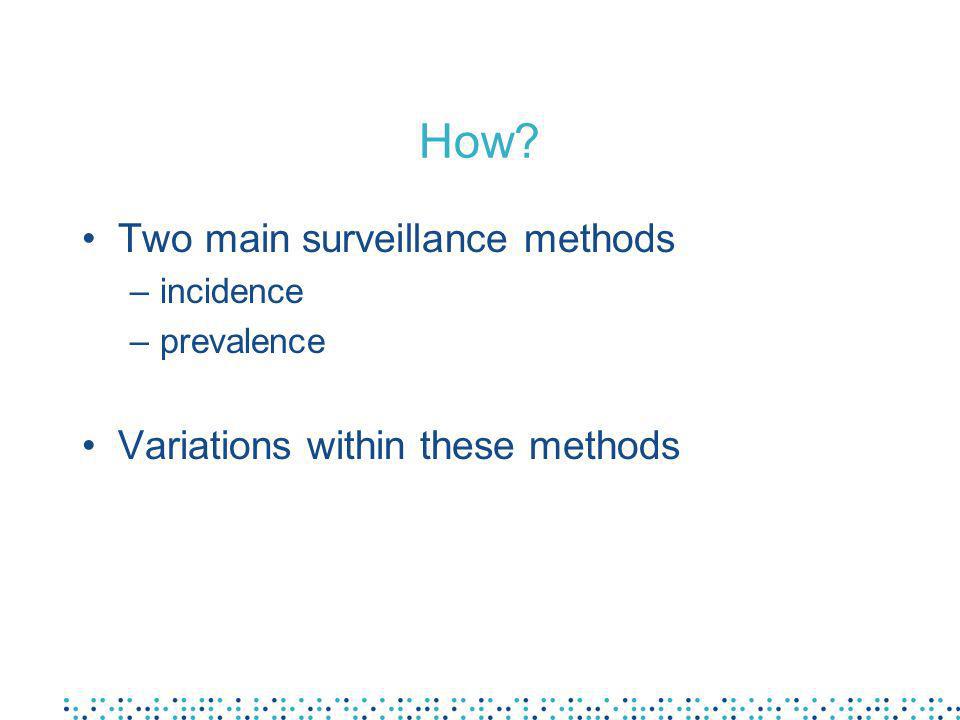 How?

• Two main surveillance methods
– incidence
– prevalence

• Variations within these methods